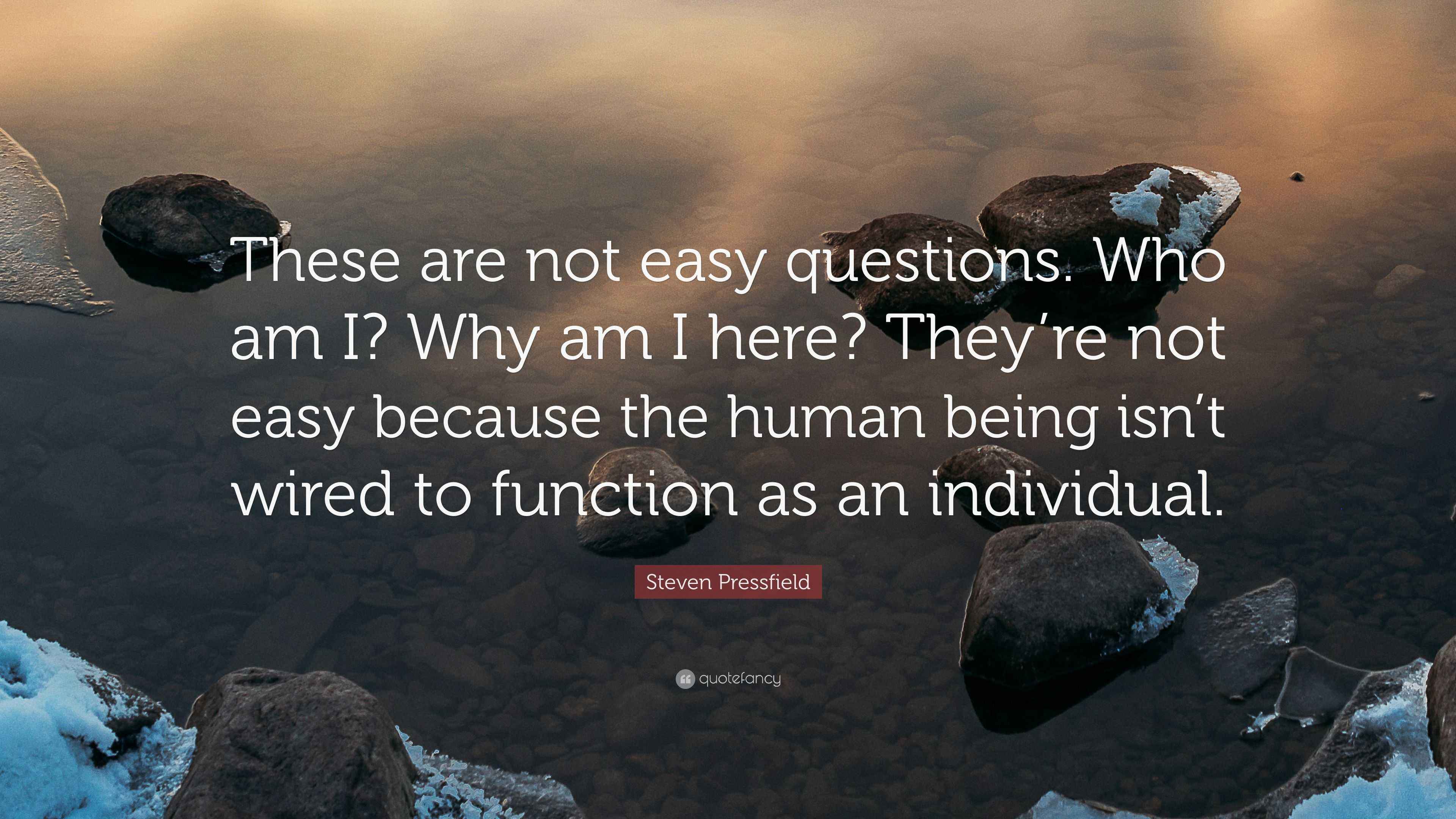 These are not easy questions. Who am I? Why am I here? They’re not easy because the human being isn’t wired to function as an individual.

Steven Pressfield

quotefancy